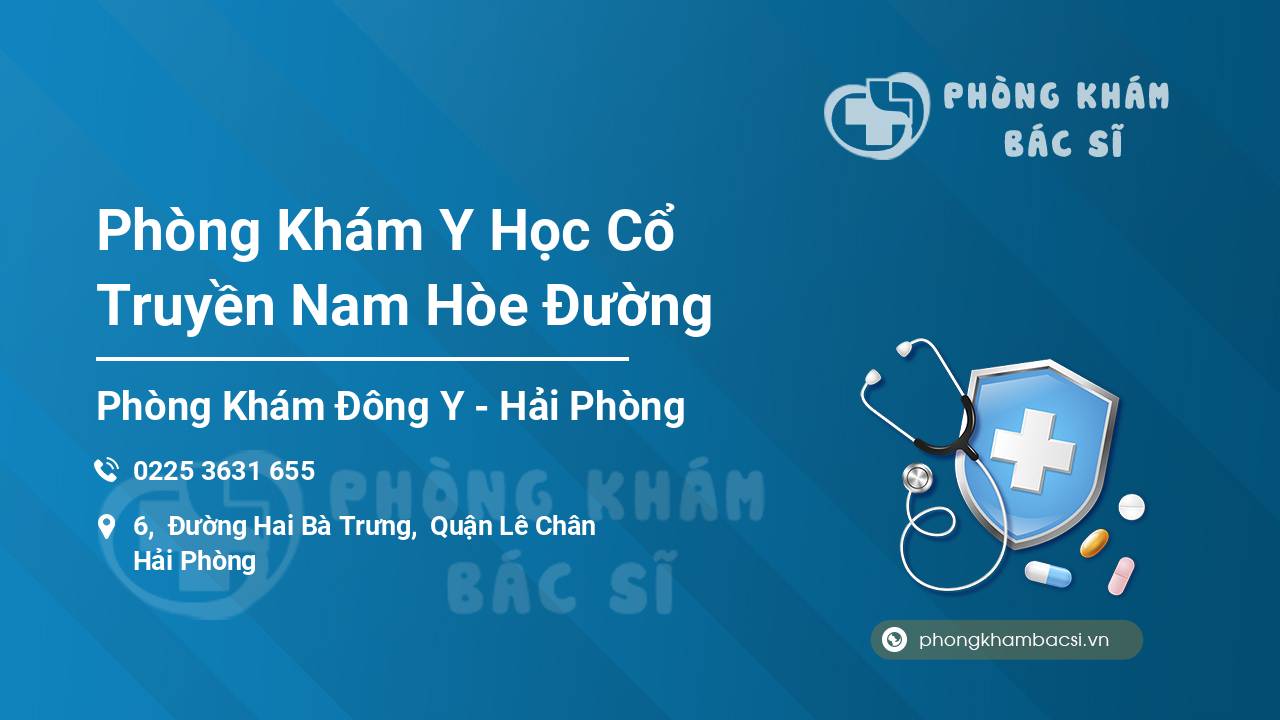 PHÒNG KHÁM
BÁC SĨ

Phòng Khám Y Học Cổ Truyền Nam Hòe Đường

Phòng Khám Đông Y - Hải Phòng

0225 3631 655

6, Đường Hai Bà Trưng, Quận Lê Chân Hải Phòng

PHÒNG KHÁM
BÁC SĨ

phongkhambacsi.vn